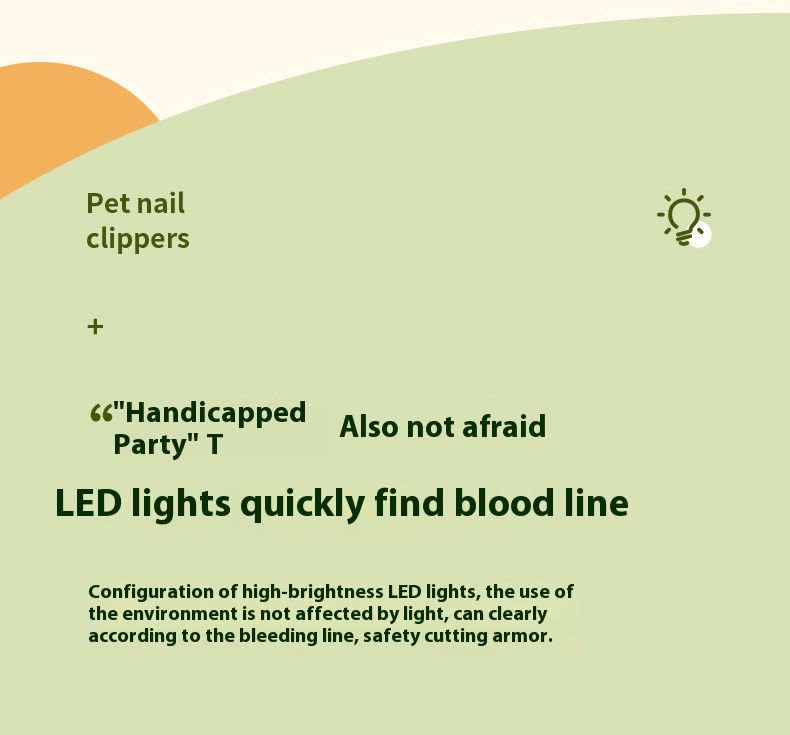 Pet nail clippers

+

“"Handicapped Party" T

Also not afraid

LED lights quickly find blood line

Configuration of high-brightness LED lights, the use of the environment is not affected by light, can clearly according to the bleeding line, safety cutting armor.